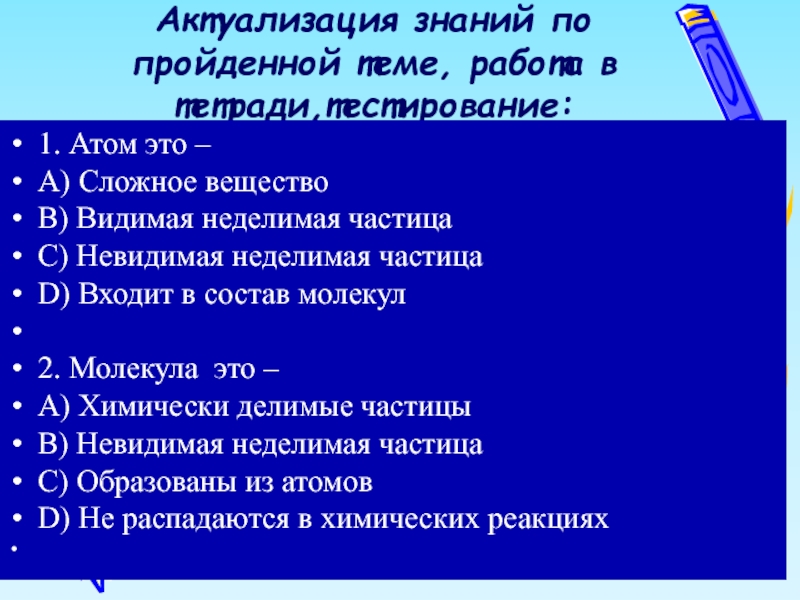 Актуализация знаний по пройденной теме, работа в тетради,тестирование:

• 1. Атом это –
• А) Сложное вещество
• В) Видимая неделимая частица
• С) Невидимая неделимая частица
• D) Входит в состав молекул
•
• 2. Молекула это –
• А) Химически делимые частицы
• В) Невидимая неделимая частица
• С) Образованы из атомов
• D) Не распадаются в химических реакциях
•